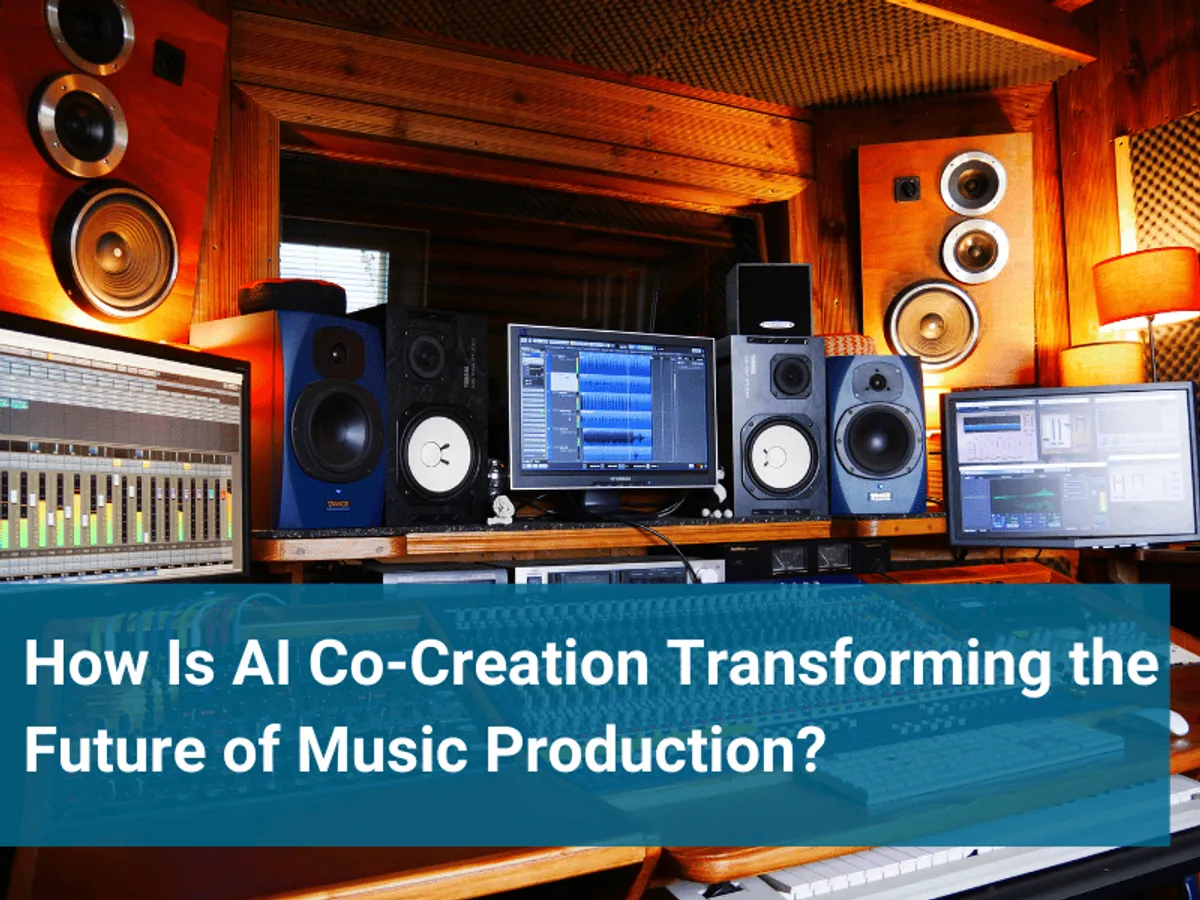 How Is AI Co-Creation Transforming the Future of Music Production?